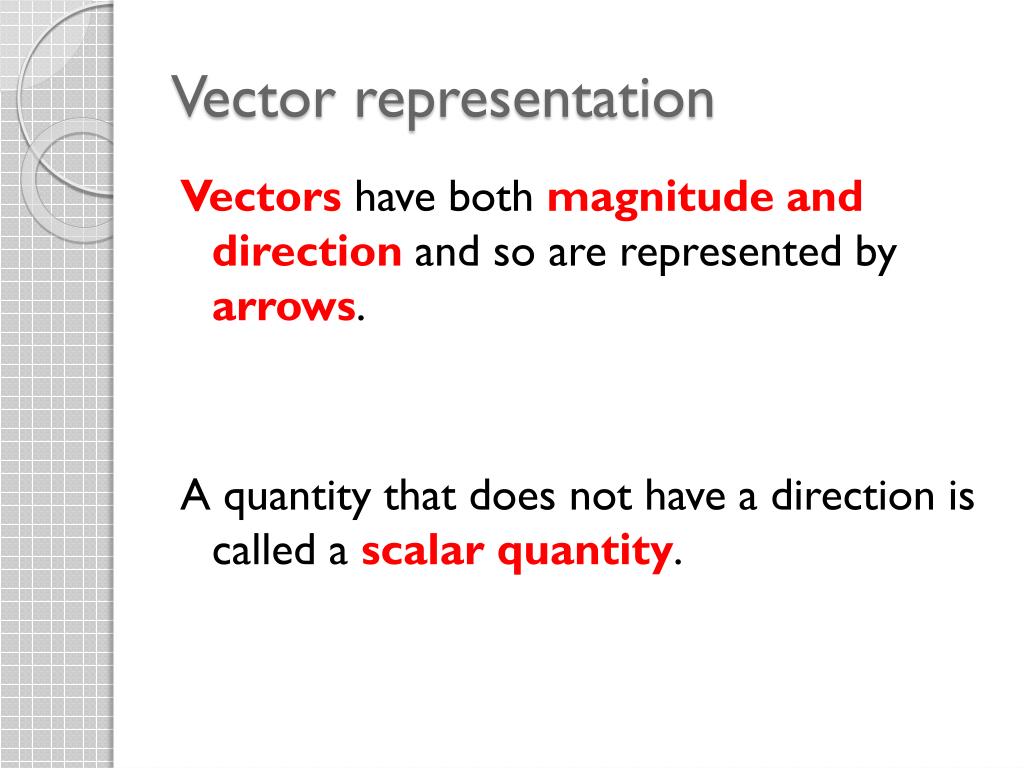 Vector representation

Vectors have both magnitude and direction and so are represented by arrows.

A quantity that does not have a direction is called a scalar quantity.